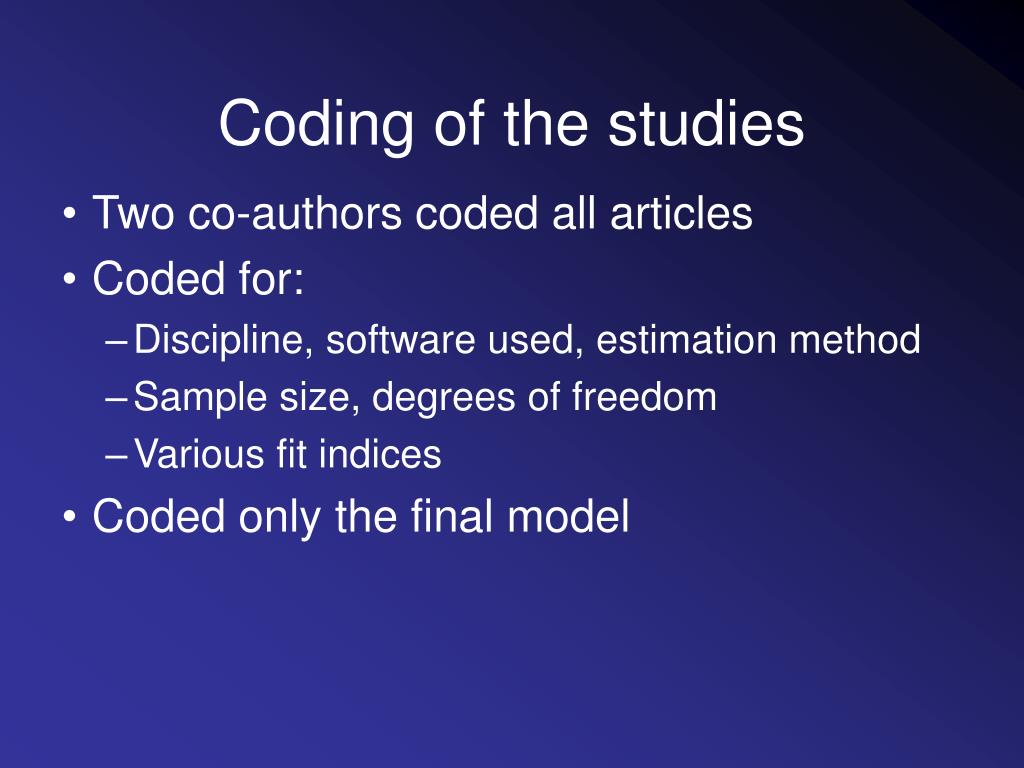 Coding of the studies

• Two co-authors coded all articles
• Coded for:
– Discipline, software used, estimation method
– Sample size, degrees of freedom
– Various fit indices
• Coded only the final model